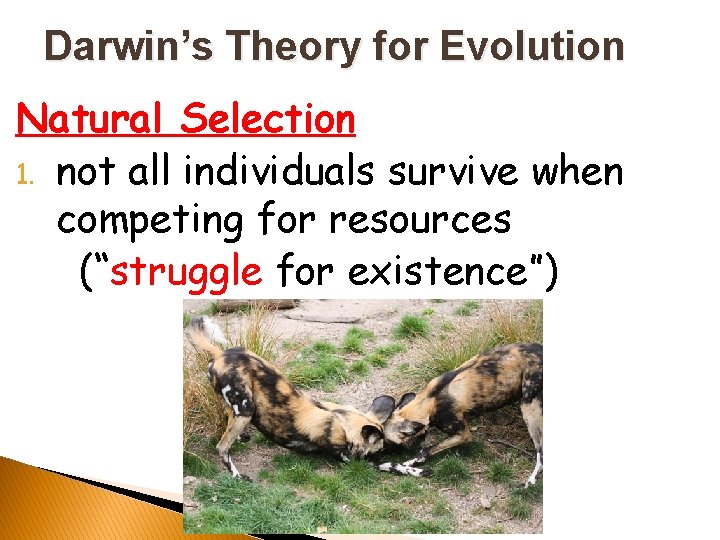 Darwin's Theory for Evolution

Natural Selection

1. not all individuals survive when competing for resources
("struggle for existence")